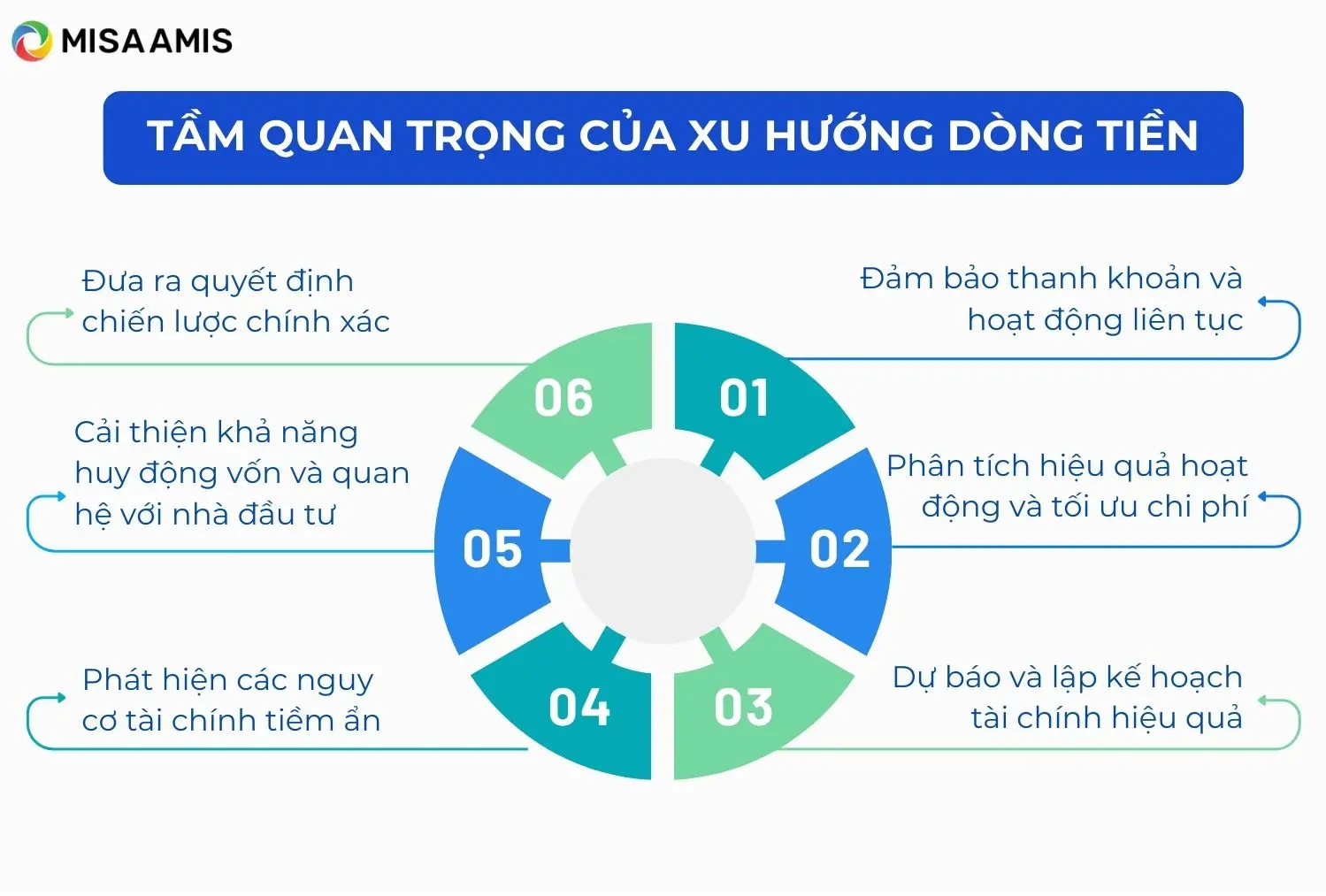 MISA AMIS

TẦM QUAN TRỌNG CỦA XU HƯỚNG DÒNG TIỀN

01
Đảm bảo thanh khoản và hoạt động liên tục

02
Phân tích hiệu quả hoạt động và tối ưu chi phí

03
Dự báo và lập kế hoạch tài chính hiệu quả

04
Phát hiện các nguy cơ tài chính tiềm ẩn

05
Cải thiện khả năng huy động vốn và quan hệ với nhà đầu tư

06
Đưa ra quyết định chiến lược chính xác